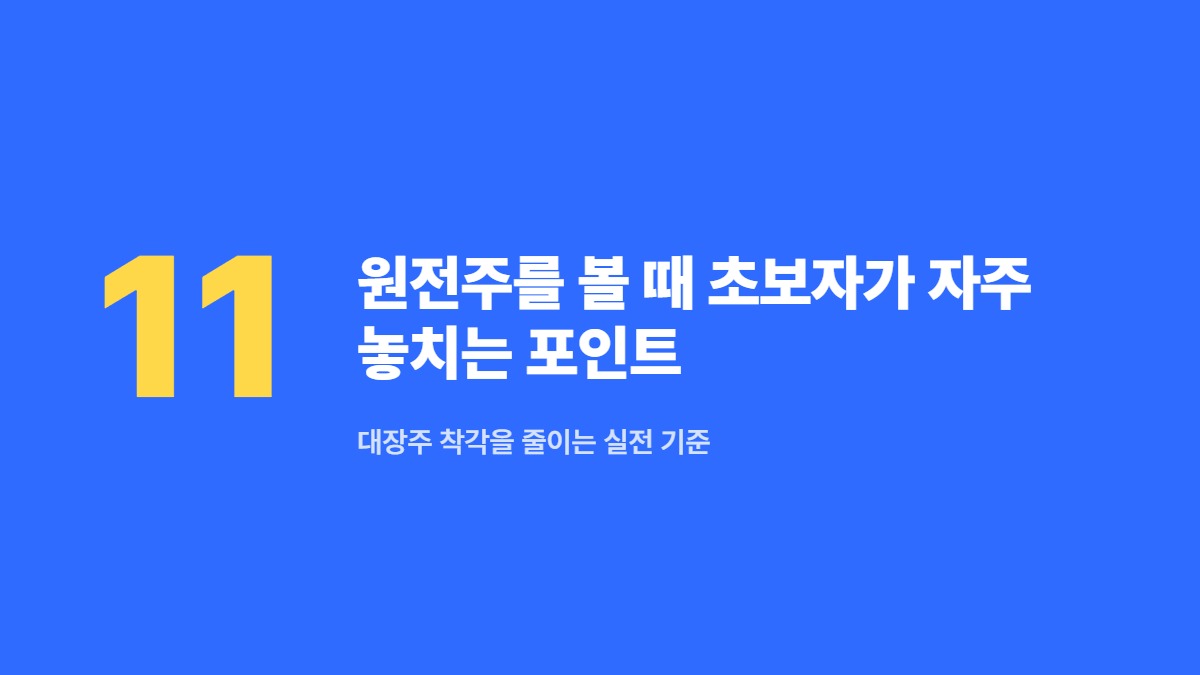 11

원전주를 볼 때 초보자가 자주 놓치는 포인트

대장주 착각을 줄이는 실전 기준